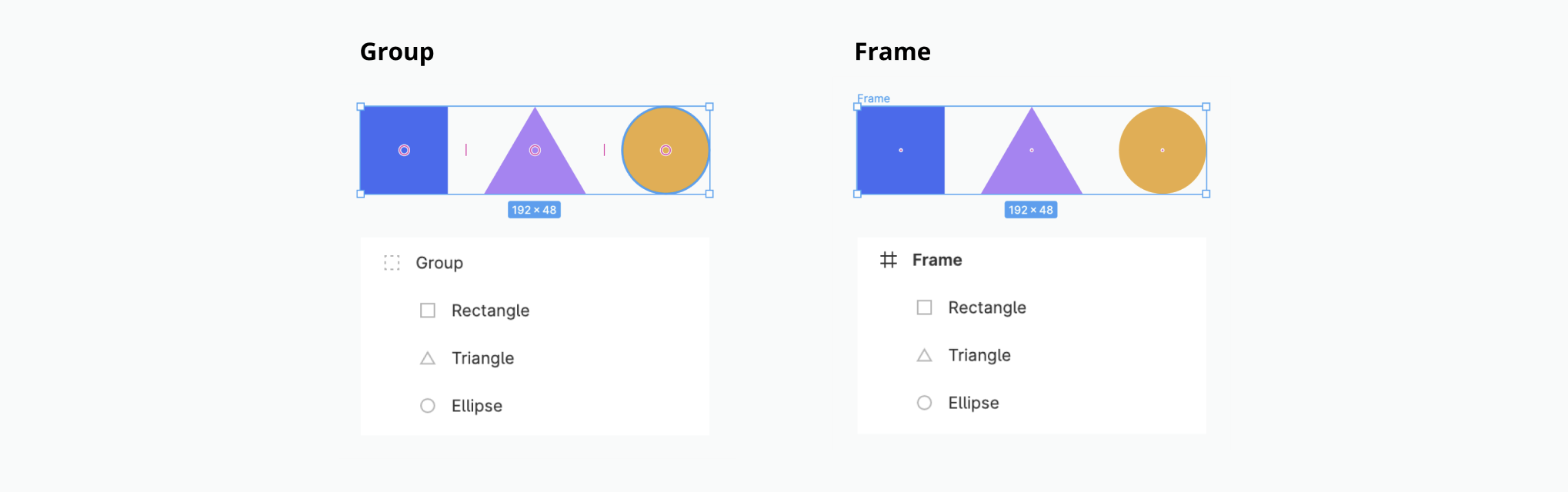 Group

192 × 48

Group

Rectangle

Triangle

Ellipse

Frame

Frame

192 × 48

Frame

Rectangle

Triangle

Ellipse